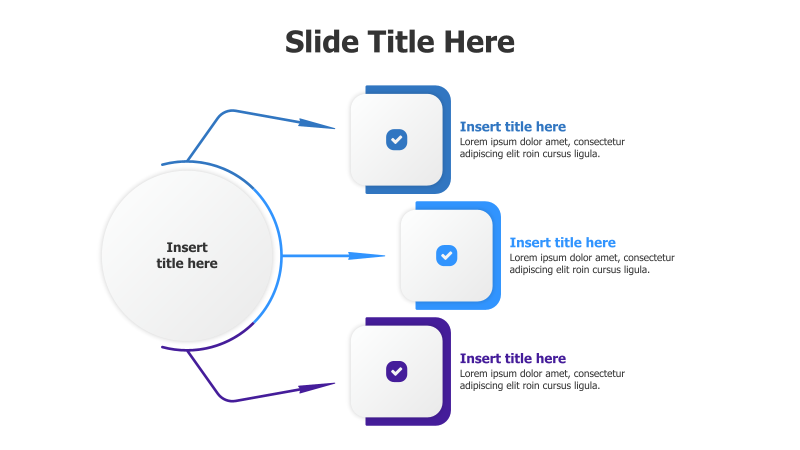 Slide Title Here

Insert title here

Insert title here
Lorem ipsum dolor amet, consectetur adipiscing elit roin cursus ligula.

Insert title here
Lorem ipsum dolor amet, consectetur adipiscing elit roin cursus ligula.

Insert title here
Lorem ipsum dolor amet, consectetur adipiscing elit roin cursus ligula.